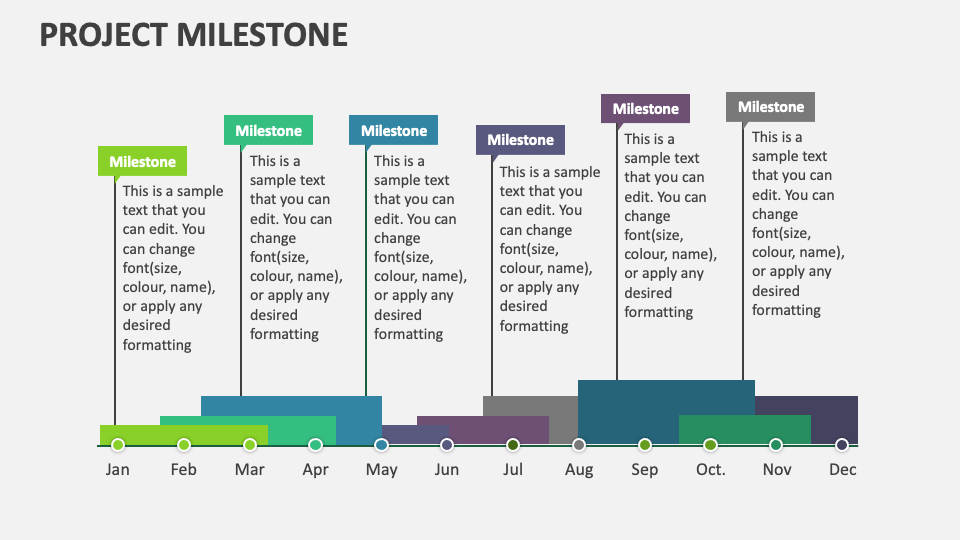 PROJECT MILESTONE

Milestone
This is a sample text that you can edit. You can change font(size, colour, name), or apply any desired formatting

Milestone
This is a sample text that you can edit. You can change font(size, colour, name), or apply any desired formatting

Milestone
This is a sample text that you can edit. You can change font(size, colour, name), or apply any desired formatting

Milestone
This is a sample text that you can edit. You can change font(size, colour, name), or apply any desired formatting

Milestone
This is a sample text that you can edit. You can change font(size, colour, name), or apply any desired formatting

Milestone
This is a sample text that you can edit. You can change font(size, colour, name), or apply any desired formatting

Jan Feb Mar Apr May Jun Jul Aug Sep Oct. Nov Dec